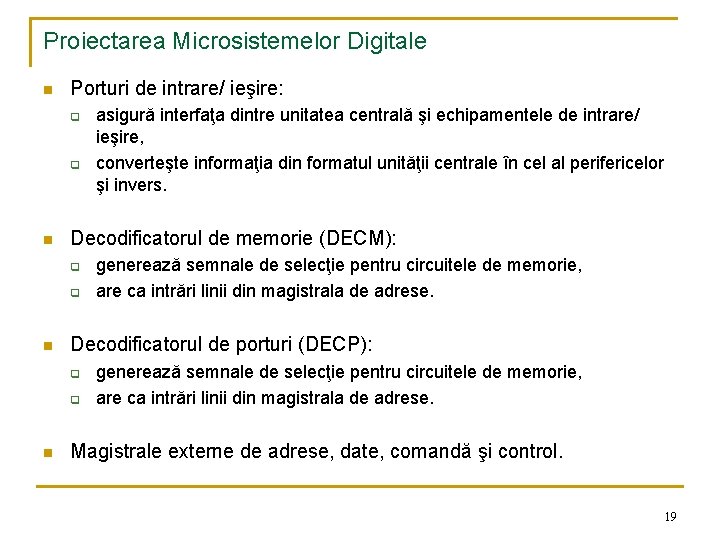 Proiectarea Microsistemelor Digitale

Porturi de intrare/ ieşire:

asigură interfaţa dintre unitatea centrală şi echipamentele de intrare/ ieşire,

converteşte informaţia din formatul unităţii centrale în cel al perifericelor şi invers.

Decodificatorul de memorie (DECM):

generează semnale de selecţie pentru circuitele de memorie,

are ca intrări linii din magistrala de adrese.

Decodificatorul de porturi (DECP):

generează semnale de selecţie pentru circuitele de memorie,

are ca intrări linii din magistrala de adrese.

Magistrale externe de adrese, date, comandă şi control.

19